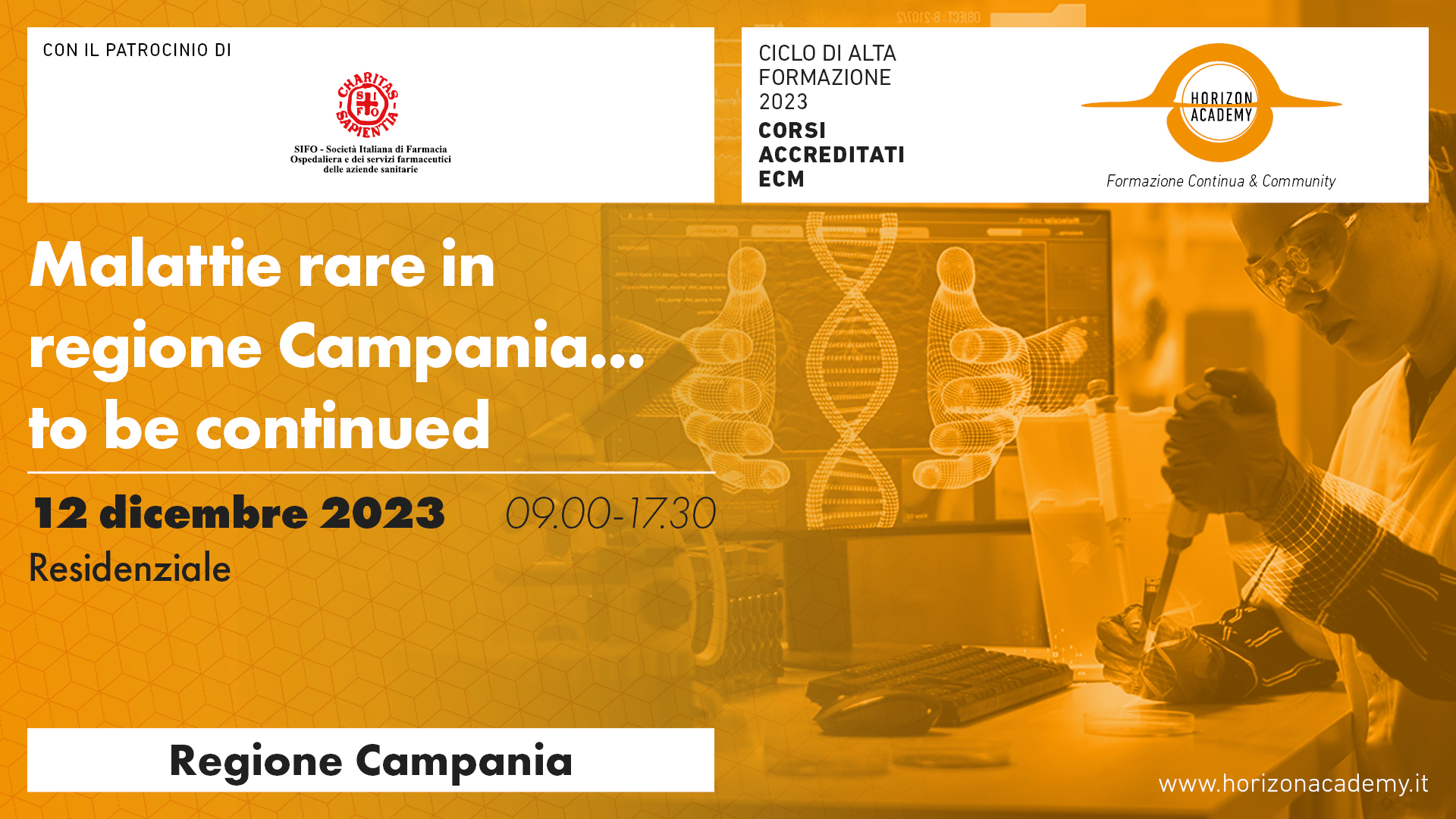 CON IL PATROCINIO DI

CHARITAS SAPIENTIA
SI FO

SIFO - Società Italiana di Farmacia Ospedaliera e dei servizi farmaceutici delle aziende sanitarie

CICLO DI ALTA FORMAZIONE 2023
CORSI ACCREDITATI ECM

HORIZON ACADEMY
Formazione Continua & Community

Malattie rare in regione Campania... to be continued

12 dicembre 2023 09.00-17.30
Residenziale

Regione Campania

www.horizonacademy.it